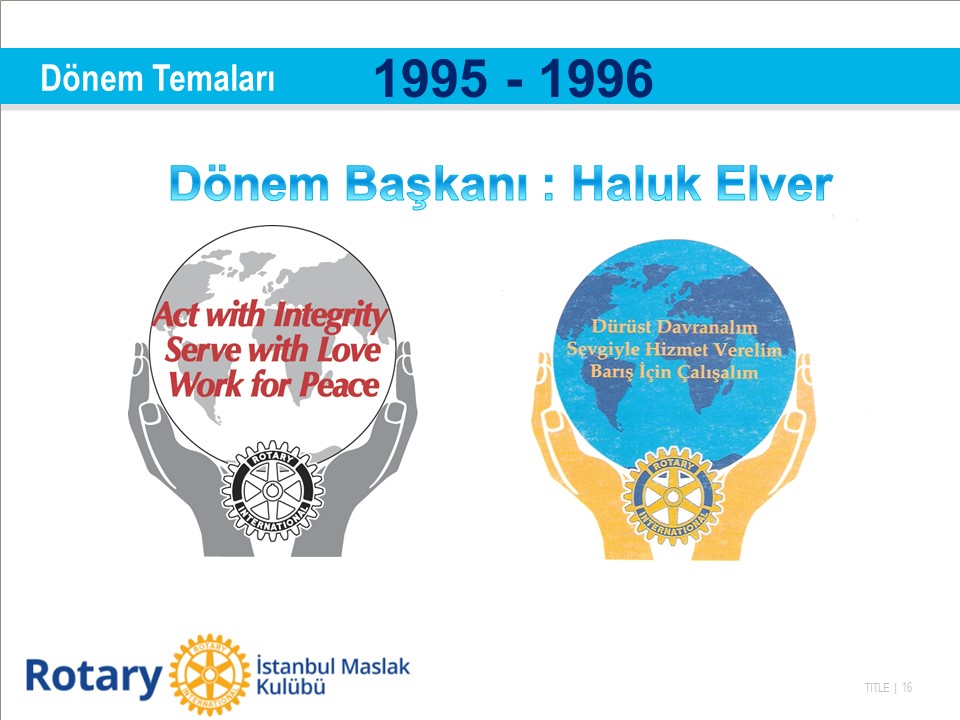 Dönem Temaları

1995 - 1996

Dönem Başkanı : Haluk Elver

Act with Integrity
Serve with Love
Work for Peace

ROTARY INTERNATIONAL

Dürüst Davranalım
Sevgiyle Hizmet Verelim
Barış İçin Çalışalım

ROTARY INTERNATIONAL

Rotary ROTARY INTERNATIONAL İstanbul Maslak Kulübü

TITLE | 16